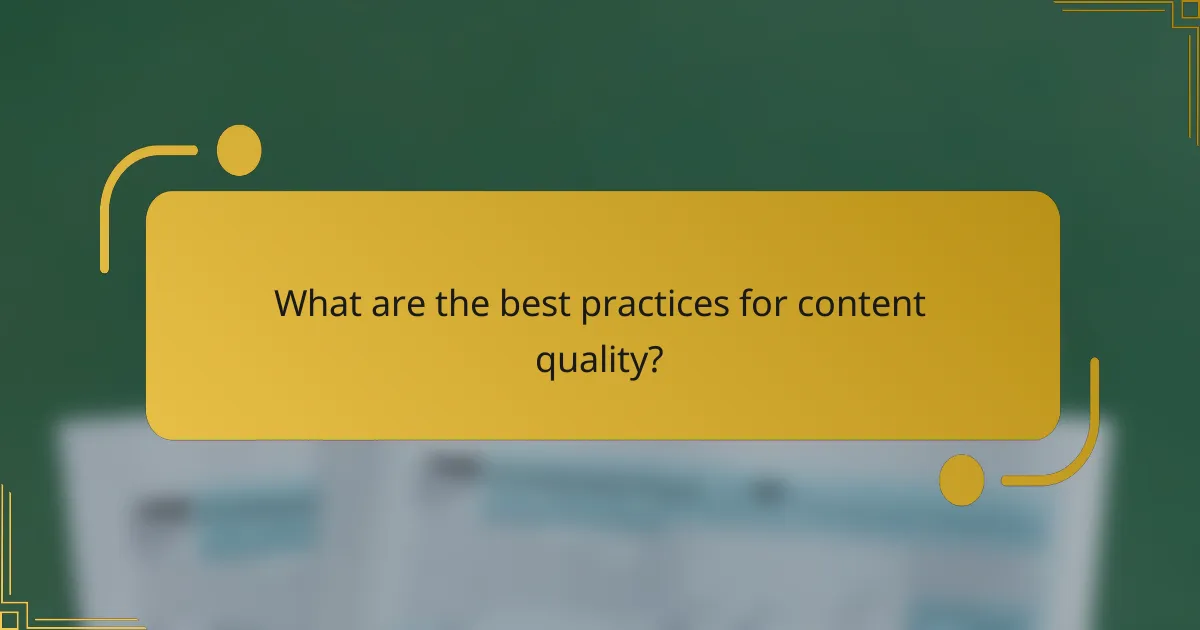 What are the best practices for content quality?